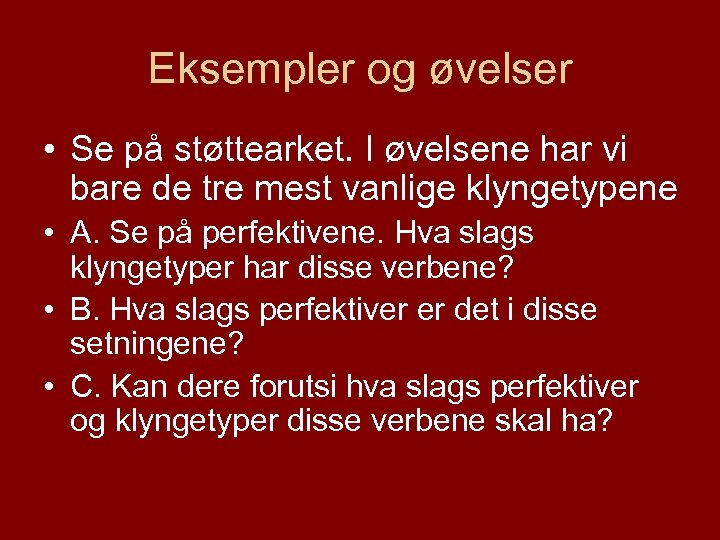 Eksempler og øvelser

• Se på støttearket. I øvelsene har vi bare de tre mest vanlige klyngetypene

• A. Se på perfektivene. Hva slags klyngetyper har disse verbene?

• B. Hva slags perfektiver er det i disse setningene?

• C. Kan dere forutsi hva slags perfektiver og klyngetyper disse verbene skal ha?